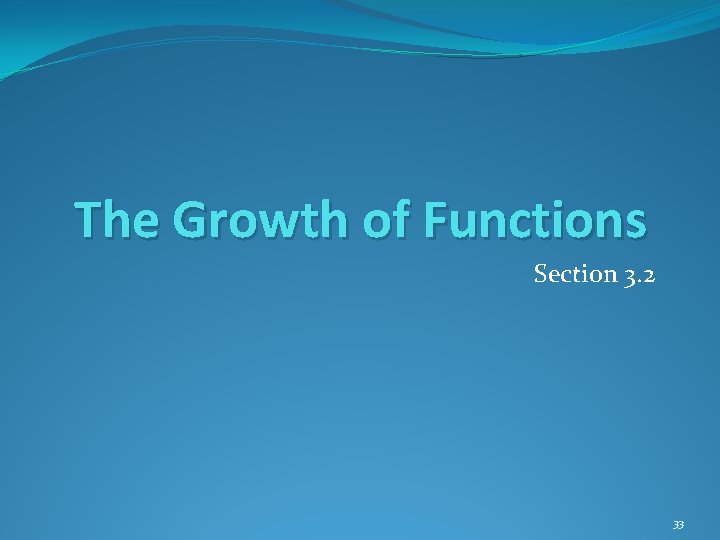 The Growth of Functions

Section 3.2

33